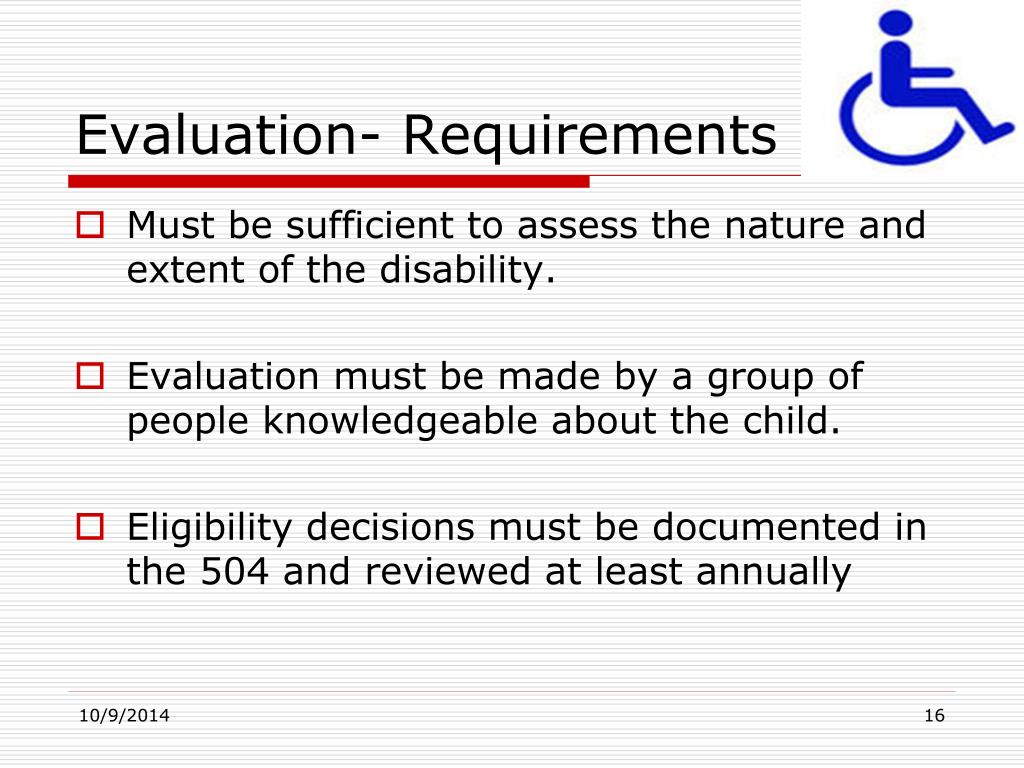 Evaluation- Requirements

Must be sufficient to assess the nature and extent of the disability.

Evaluation must be made by a group of people knowledgeable about the child.

Eligibility decisions must be documented in the 504 and reviewed at least annually

10/9/2014

16